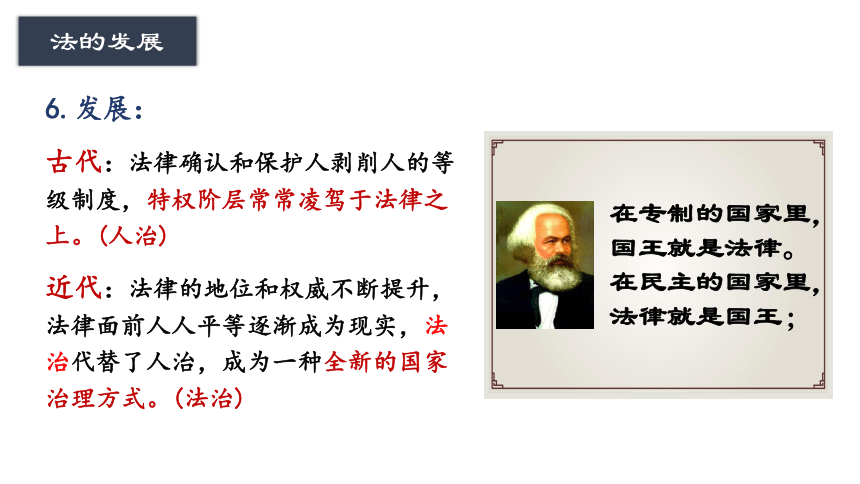 法的发展

6. 发展：

古代：法律确认和保护人剥削人的等级制度，特权阶层常常凌驾于法律之上。(人治)

近代：法律的地位和权威不断提升，法律面前人人平等逐渐成为现实，法治代替了人治，成为一种全新的国家治理方式。(法治)

在专制的国家里，
国王就是法律。
在民主的国家里，
法律就是国王；